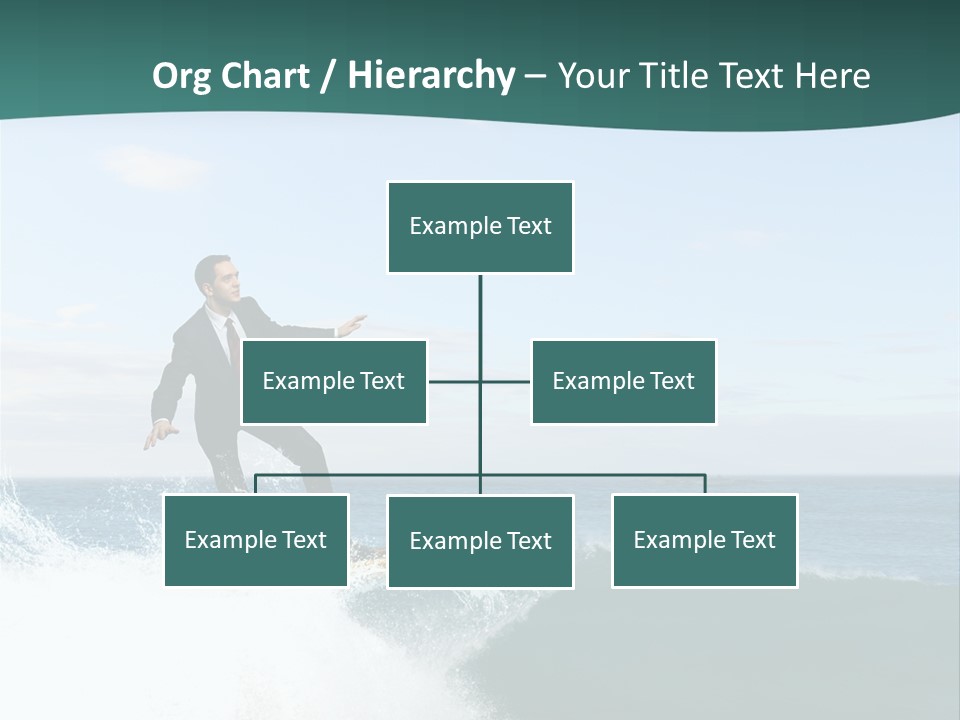 Org Chart / Hierarchy – Your Title Text Here

Example Text

Example Text

Example Text

Example Text

Example Text

Example Text